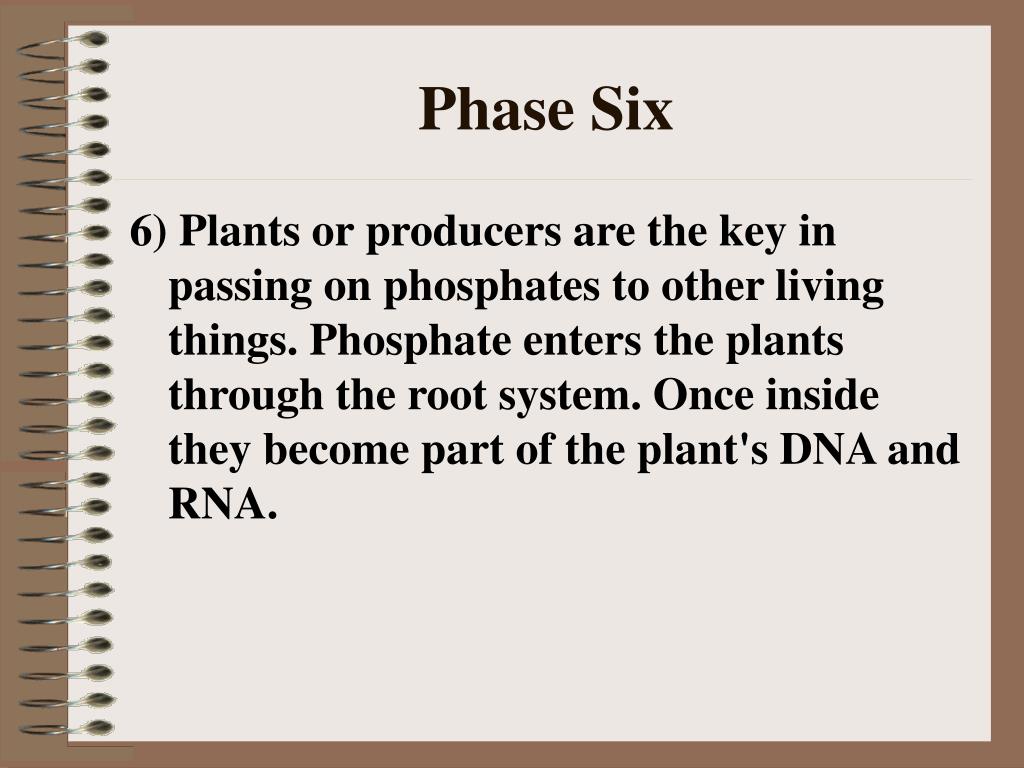 Phase Six

6) Plants or producers are the key in passing on phosphates to other living things. Phosphate enters the plants through the root system. Once inside they become part of the plant's DNA and RNA.